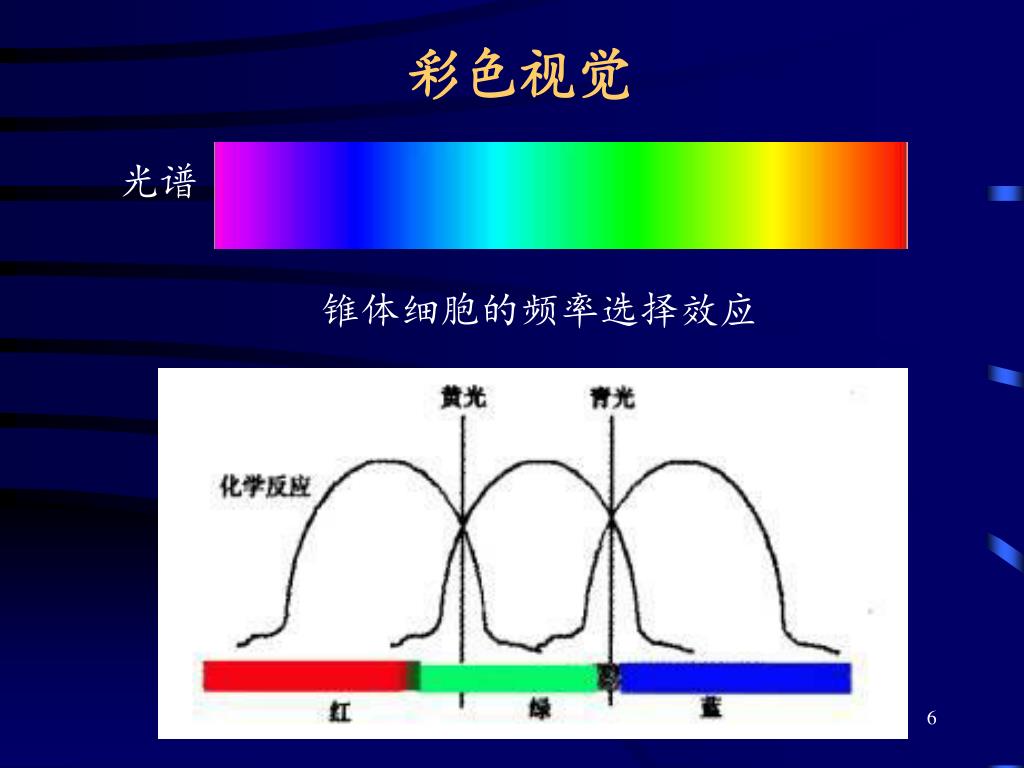 彩色视觉

光谱

锥体细胞的频率选择效应

黄光
青光
化学反应
红
绿
蓝

6